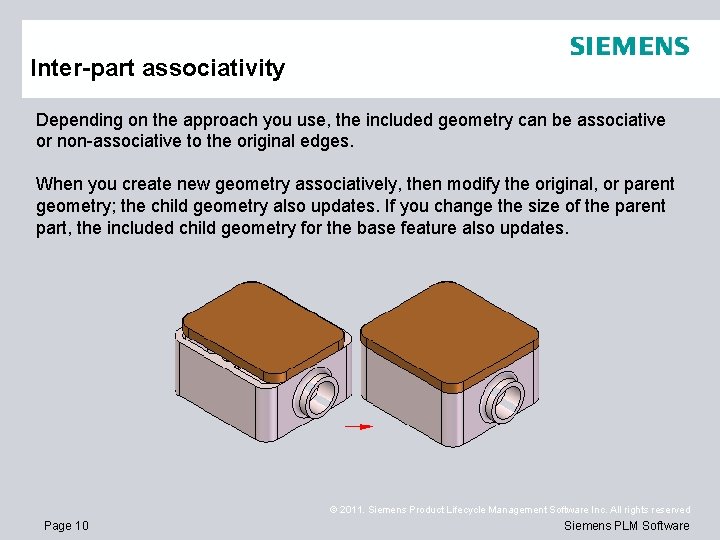 SIEMENS

Inter-part associativity

Depending on the approach you use, the included geometry can be associative or non-associative to the original edges.

When you create new geometry associatively, then modify the original, or parent geometry; the child geometry also updates. If you change the size of the parent part, the included child geometry for the base feature also updates.

© 2011. Siemens Product Lifecycle Management Software Inc. All rights reserved

Page 10

Siemens PLM Software